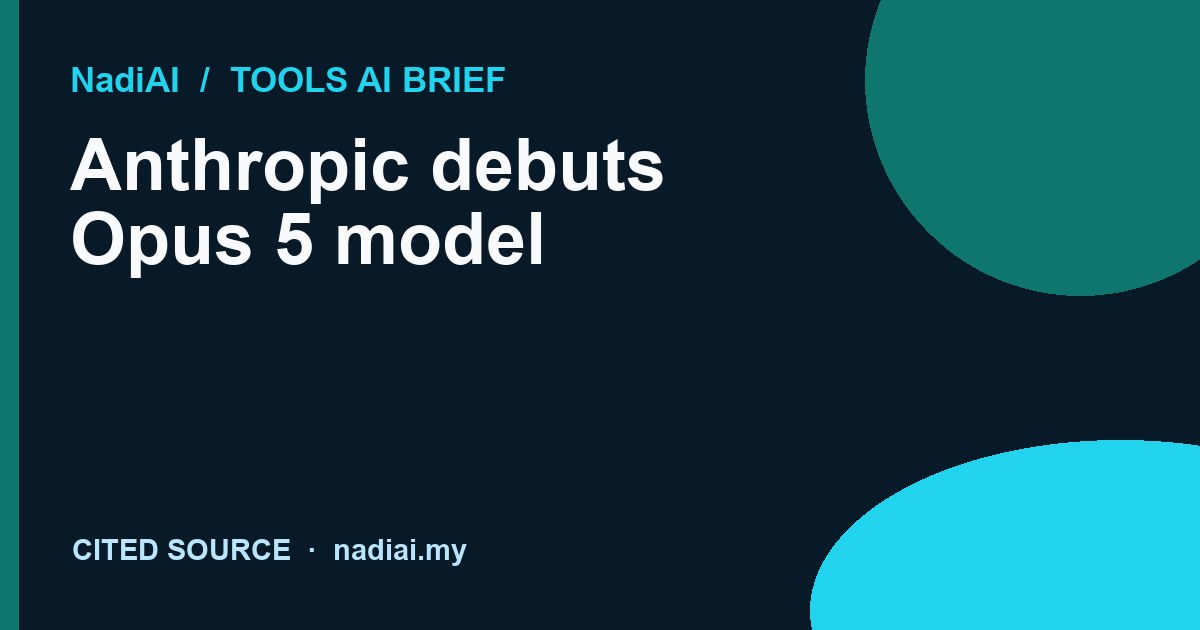 NadiAI / TOOLS AI BRIEF

Anthropic debuts Opus 5 model

CITED SOURCE · nadiai.my